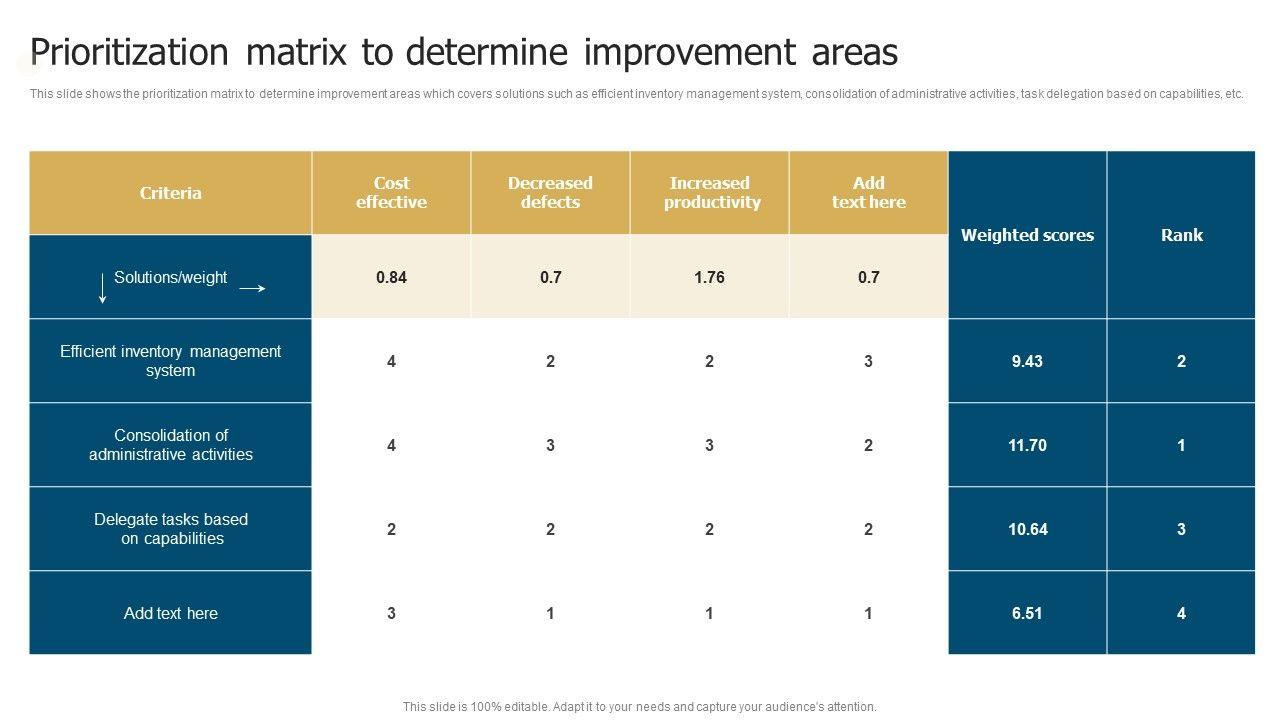 Prioritization matrix to determine improvement areas

This slide shows the prioritization matrix to determine improvement areas which covers solutions such as efficient inventory management system, consolidation of administrative activities, task delegation based on capabilities, etc.

| Criteria | Cost effective | Decreased defects | Increased productivity | Add text here | Weighted scores | Rank |
|---|---|---|---|---|---|---|
| Solutions/weight | 0.84 | 0.7 | 1.76 | 0.7 | | |
| Efficient inventory management system | 4 | 2 | 2 | 3 | 9.43 | 2 |
| Consolidation of administrative activities | 4 | 3 | 3 | 2 | 11.70 | 1 |
| Delegate tasks based on capabilities | 2 | 2 | 2 | 2 | 10.64 | 3 |
| Add text here | 3 | 1 | 1 | 1 | 6.51 | 4 |

This slide is 100% editable. Adapt it to your needs and capture your audience's attention.